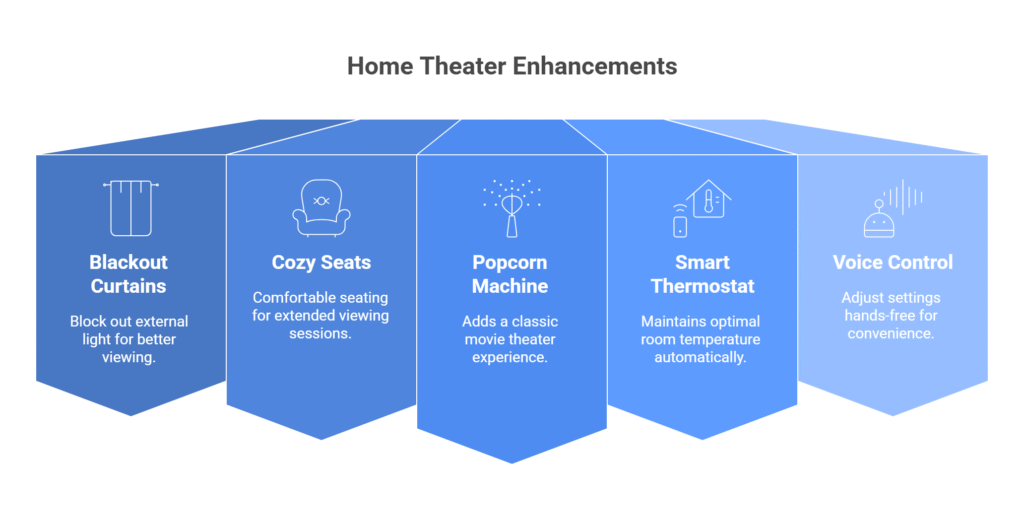 Home Theater Enhancements

Blackout Curtains

Block out external light for better viewing.

Cozy Seats

Comfortable seating for extended viewing sessions.

Popcorn Machine

Adds a classic movie theater experience.

Smart Thermostat

Maintains optimal room temperature automatically.

Voice Control

Adjust settings hands-free for convenience.